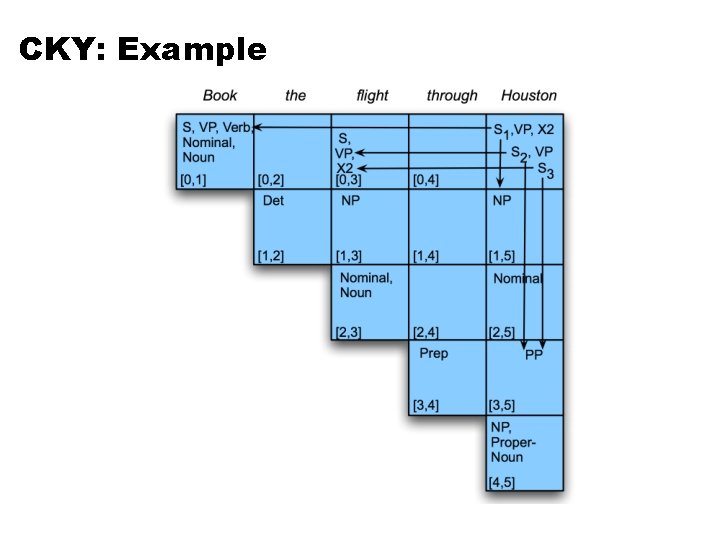 CKY: Example

| Book | the | flight | through | Houston |
|---|---|---|---|---|
| S, VP, Verb, Nominal, Noun [0,1] | [0,2] | S, VP, X2 [0,3] | [0,4] | $S_1$, VP, X2 $S_2$, VP $S_3$ |
| | Det [1,2] | NP [1,3] | [1,4] | NP [1,5] |
| | | Nominal, Noun [2,3] | [2,4] | Nominal [2,5] |
| | | | Prep [3,4] | PP [3,5] |
| | | | | NP, Proper-Noun [4,5] |